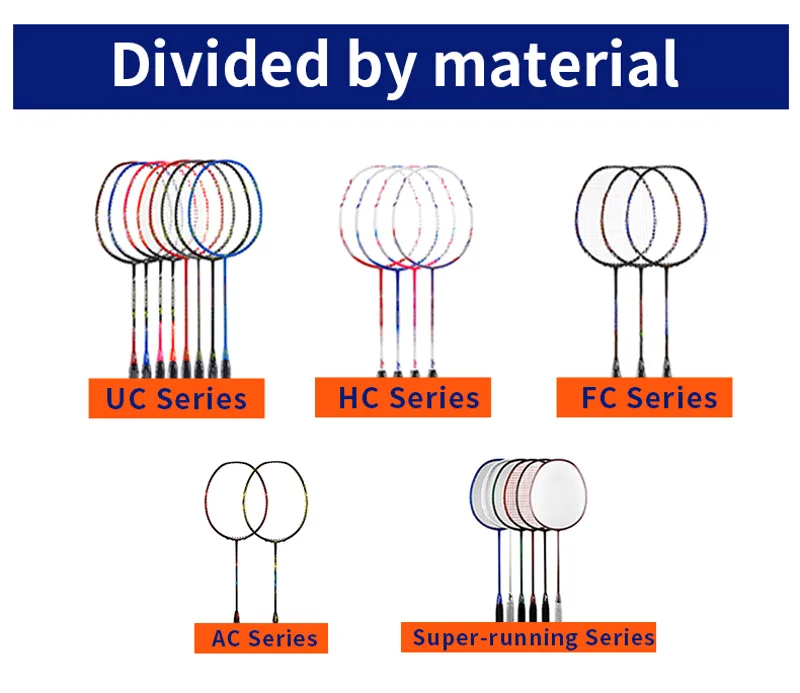 Divided by material

UC Series

HC Series

FC Series

AC Series

Super-running Series